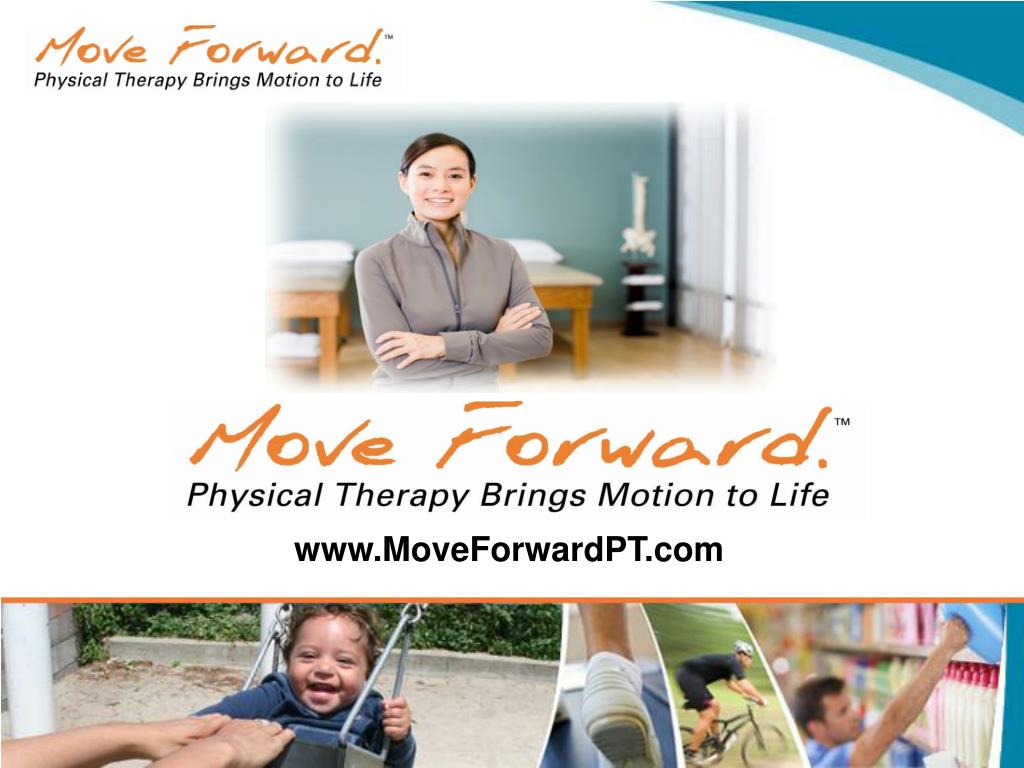 Move Forward.™
Physical Therapy Brings Motion to Life

Move Forward.™
Physical Therapy Brings Motion to Life

www.MoveForwardPT.com